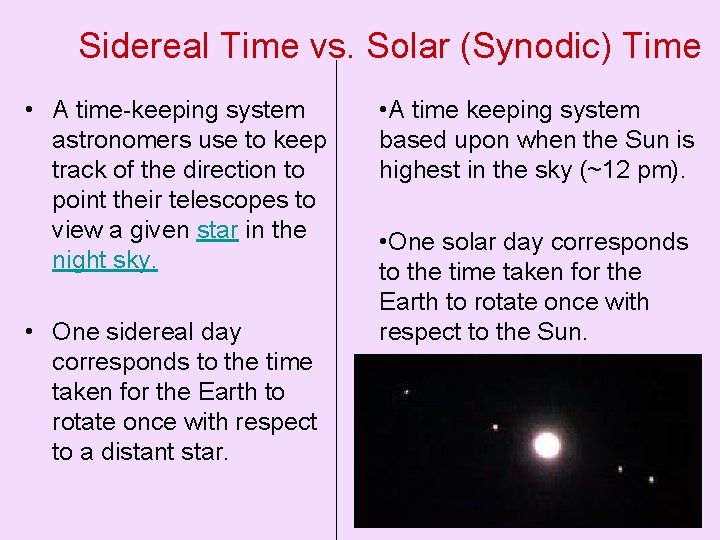 Sidereal Time vs. Solar (Synodic) Time

• A time-keeping system astronomers use to keep track of the direction to point their telescopes to view a given star in the night sky.

• One sidereal day corresponds to the time taken for the Earth to rotate once with respect to a distant star.

•A time keeping system based upon when the Sun is highest in the sky (~12 pm).

•One solar day corresponds to the time taken for the Earth to rotate once with respect to the Sun.